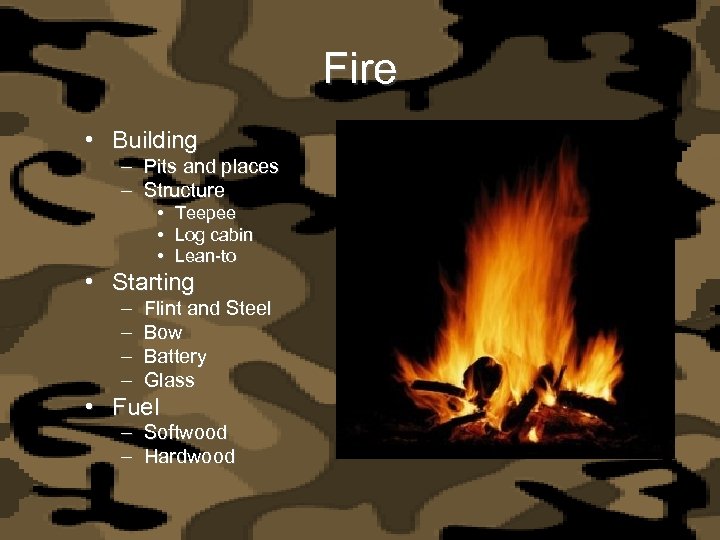 Fire

• Building
– Pits and places
– Structure
• Teepee
• Log cabin
• Lean-to
• Starting
– Flint and Steel
– Bow
– Battery
– Glass
• Fuel
– Softwood
– Hardwood